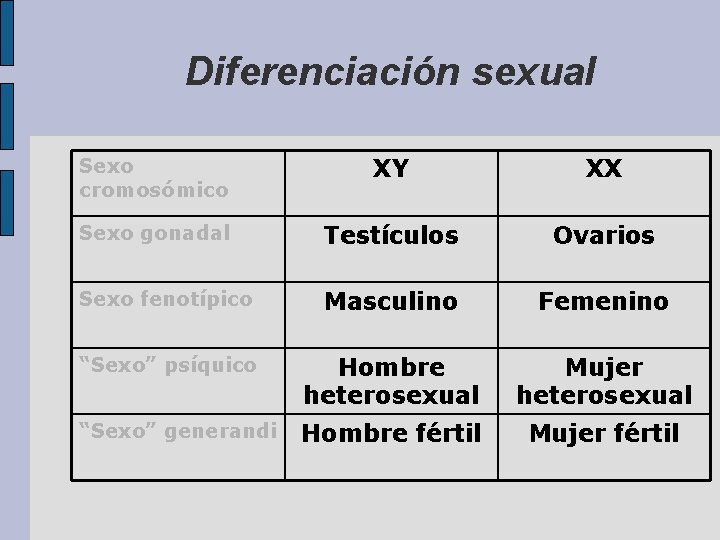 Diferenciación sexual

| Sexo cromosómico | XY | XX |
|---|---|---|
| Sexo gonadal | Testículos | Ovarios |
| Sexo fenotípico | Masculino | Femenino |
| “Sexo” psíquico | Hombre heterosexual | Mujer heterosexual |
| “Sexo” generandi | Hombre fértil | Mujer fértil |